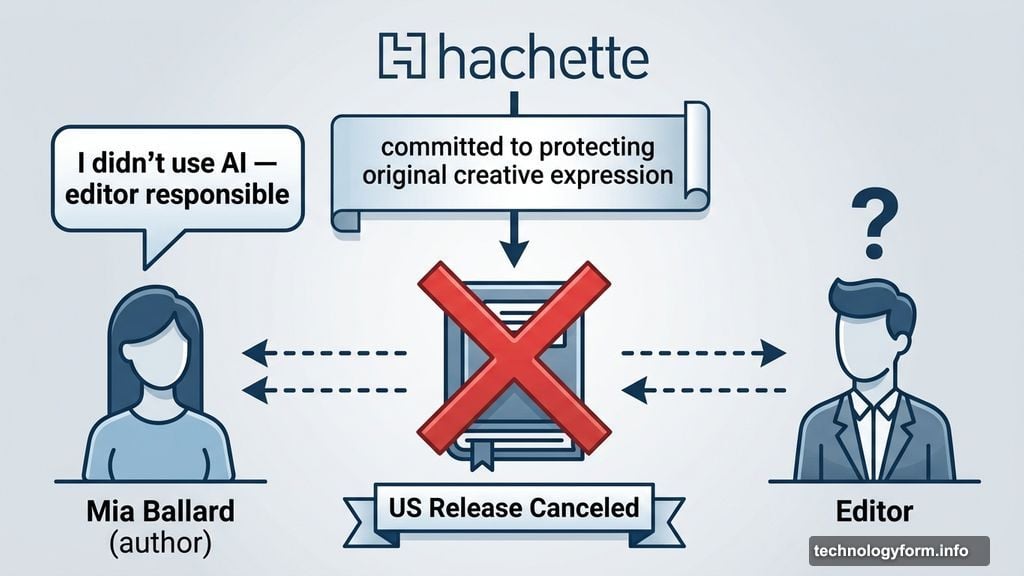 hachette

committed to protecting original creative expression

I didn't use AI — editor responsible

?

Mia Ballard
(author)

US Release Canceled

Editor

technologyform.info